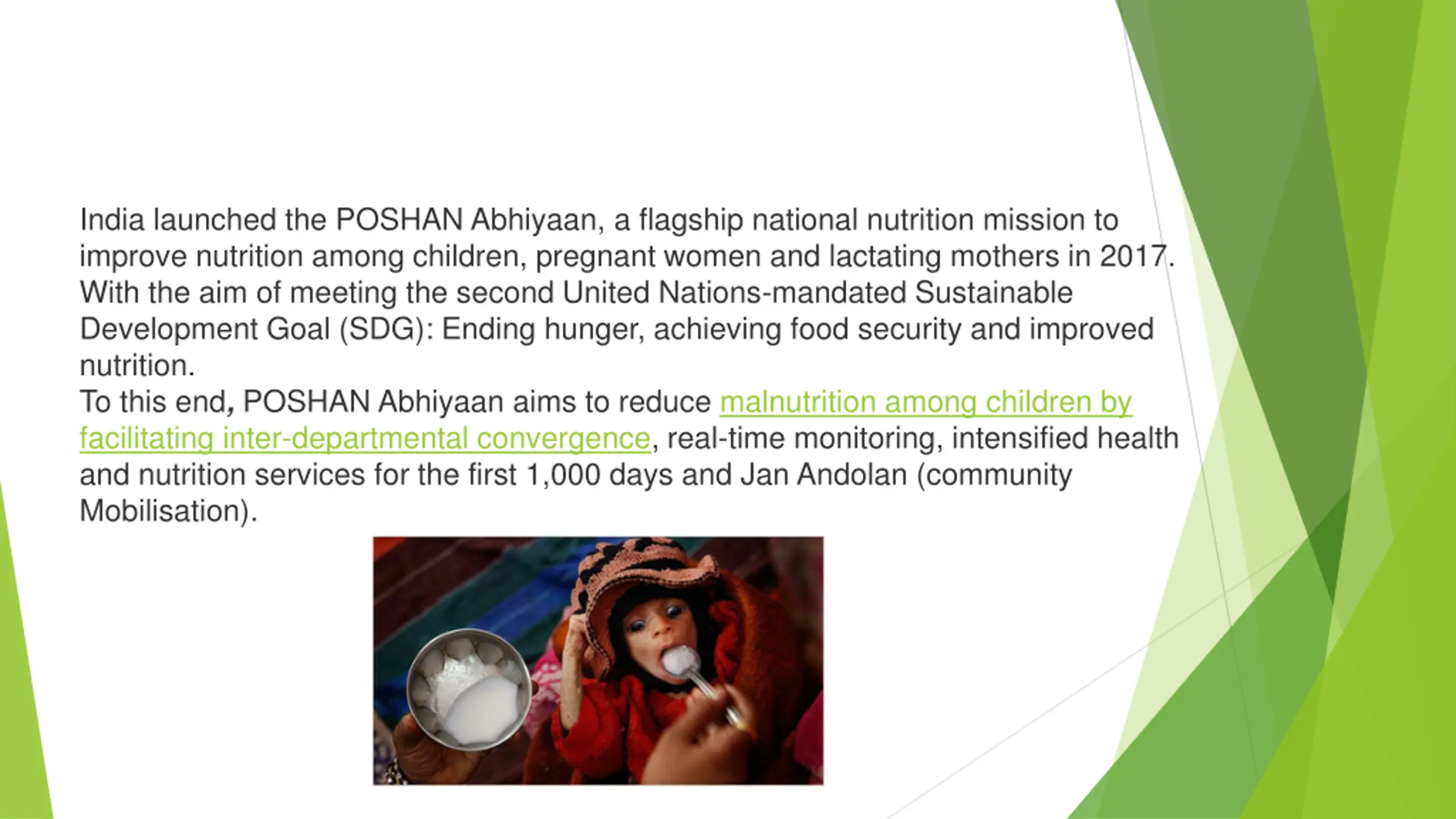 India launched the POSHAN Abhiyaan, a flagship national nutrition mission to improve nutrition among children, pregnant women and lactating mothers in 2017. With the aim of meeting the second United Nations-mandated Sustainable Development Goal (SDG): Ending hunger, achieving food security and improved nutrition.
To this end, POSHAN Abhiyaan aims to reduce malnutrition among children by facilitating inter-departmental convergence, real-time monitoring, intensified health and nutrition services for the first 1,000 days and Jan Andolan (community Mobilisation).